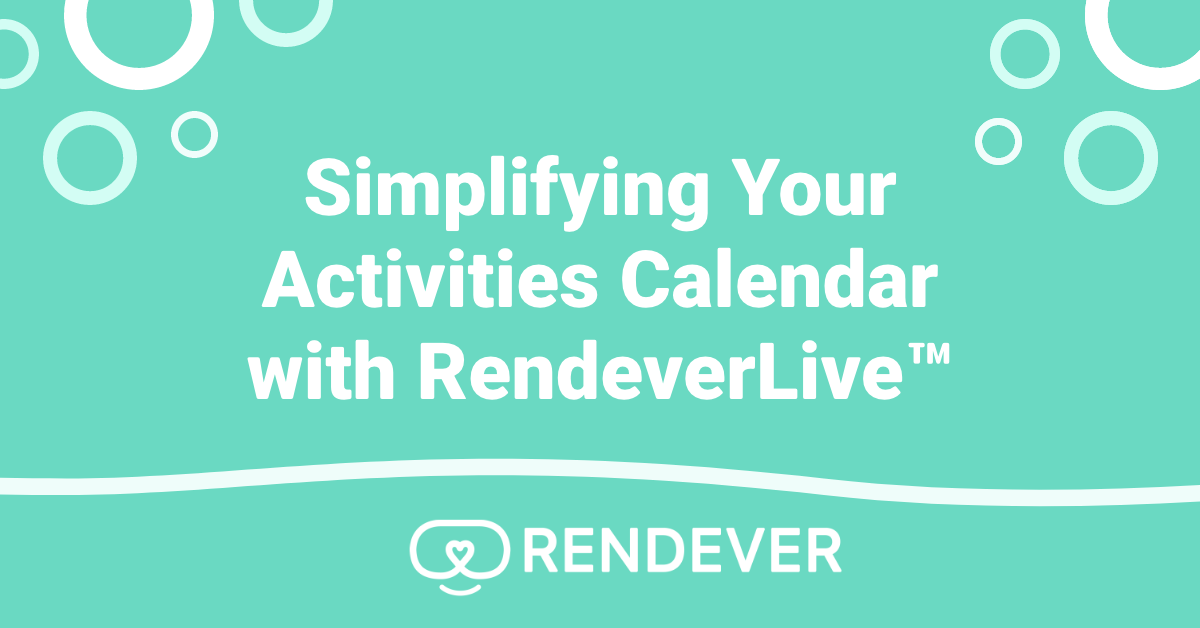 Simplifying Your Activities Calendar with RendeverLive™

RENDEVER